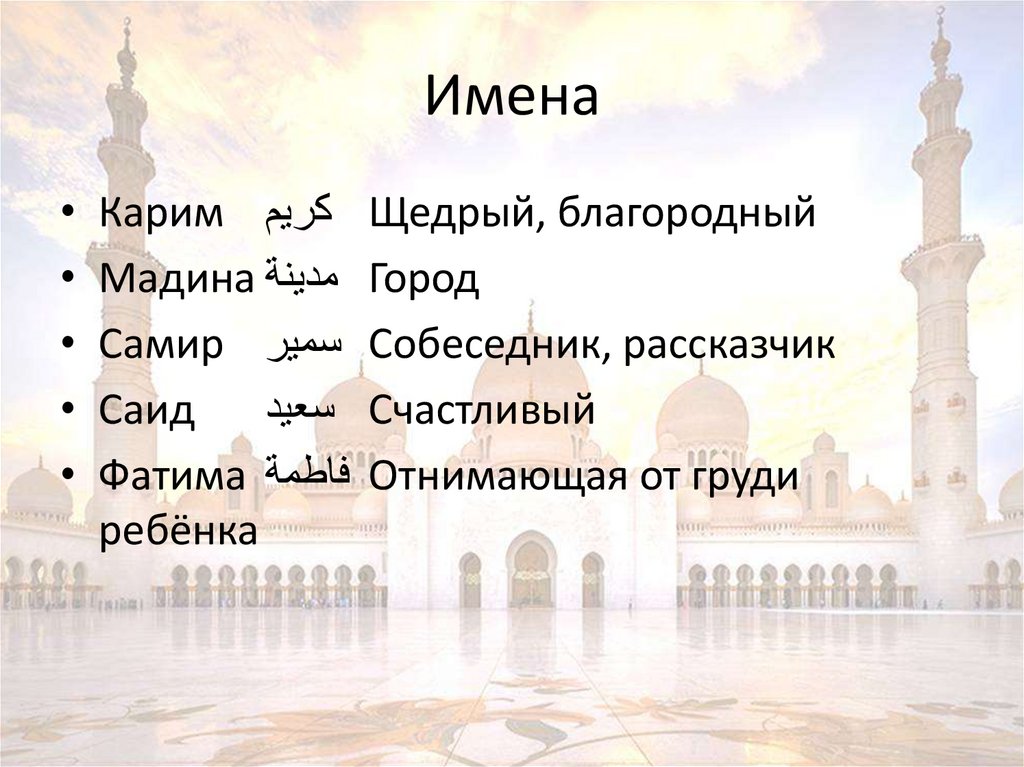 Имена

• Карим كريم Щедрый, благородный
• Мадина مدينة Город
• Самир سمير Собеседник, рассказчик
• Саид سعيد Счастливый
• Фатима فاطمة Отнимающая от груди ребёнка